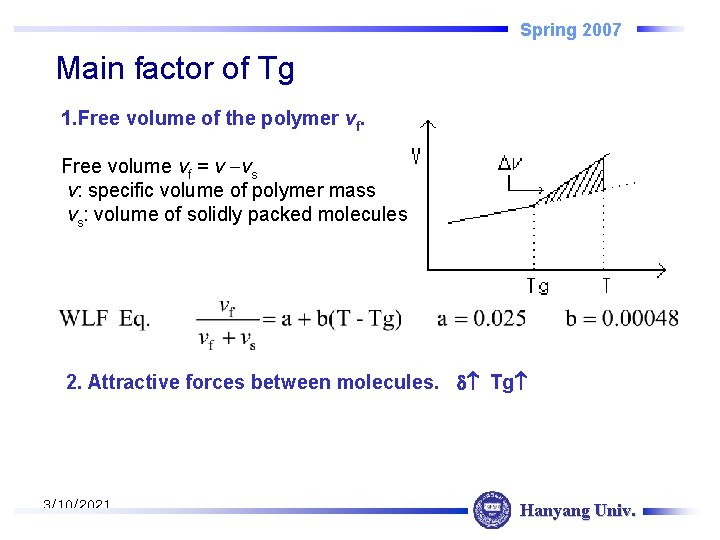 Spring 2007

Main factor of Tg

1.Free volume of the polymer $v_f$.

Free volume $v_f = v - v_s$
$v$: specific volume of polymer mass
$v_s$: volume of solidly packed molecules

V

$\Delta v$

Tg T

WLF Eq. $\frac{v_f}{v_f + v_s} = a + b(T - Tg)$ $a = 0.025$ $b = 0.00048$

2. Attractive forces between molecules. $\delta\uparrow$ Tg$\uparrow$

3/10/2021

Hanyang Univ.